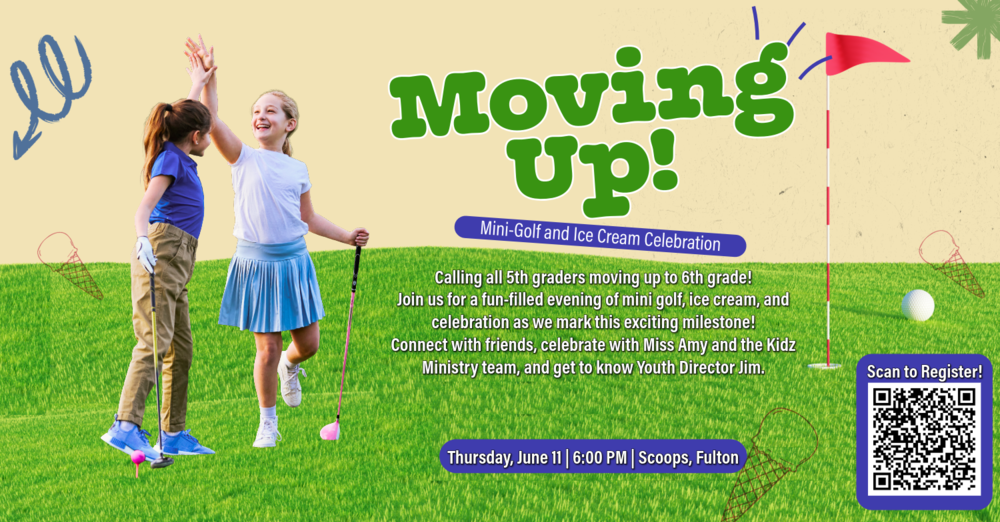 Moving Up!

Mini-Golf and Ice Cream Celebration

Calling all 5th graders moving up to 6th grade! Join us for a fun-filled evening of mini golf, ice cream, and celebration as we mark this exciting milestone! Connect with friends, celebrate with Miss Amy and the Kidz Ministry team, and get to know Youth Director Jim.

Thursday, June 11 | 6:00 PM | Scoops, Fulton

Scan to Register!